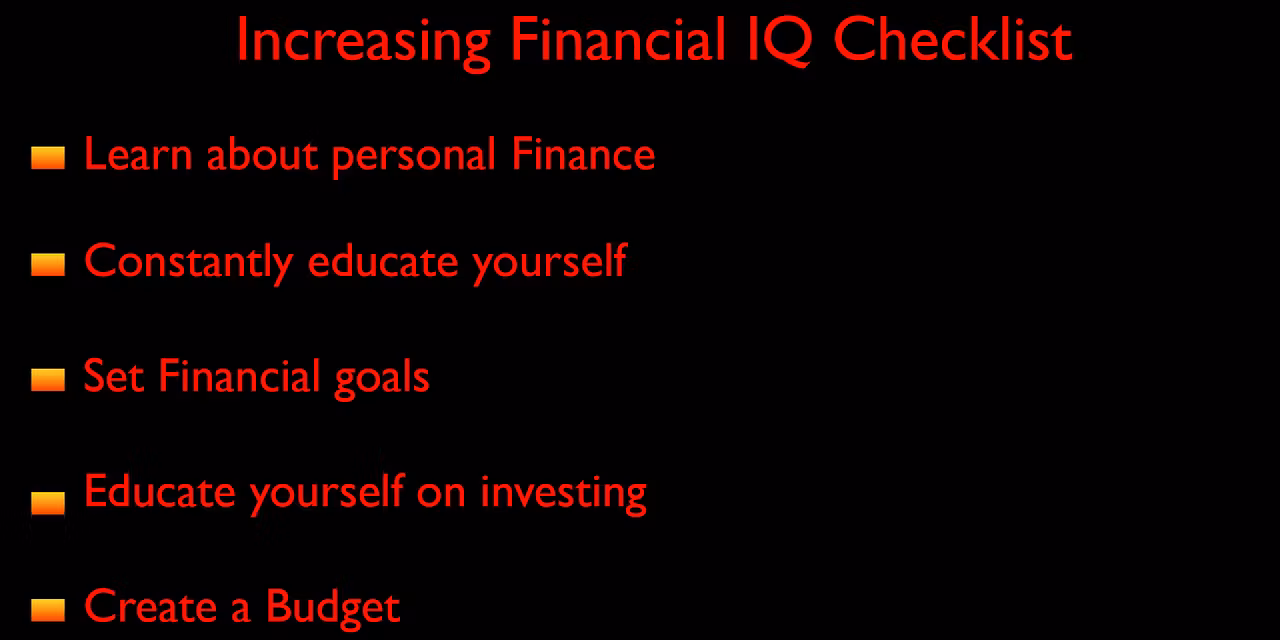 Increasing Financial IQ Checklist

Learn about personal Finance

Constantly educate yourself

Set Financial goals

Educate yourself on investing

Create a Budget